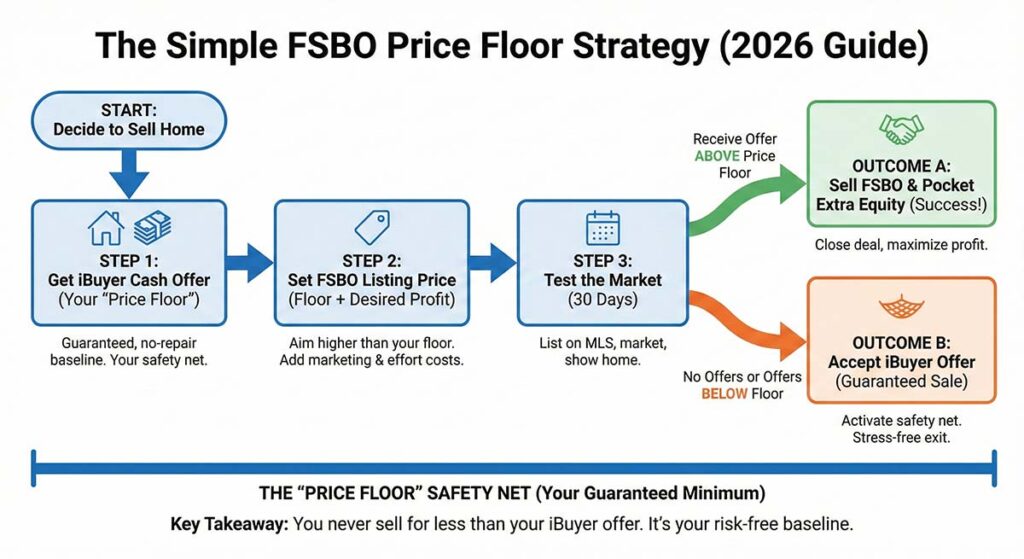 The Simple FSBO Price Floor Strategy (2026 Guide)

START:
Decide to Sell Home

STEP 1:
Get iBuyer Cash Offer
(Your "Price Floor")

Guaranteed, no-repair baseline. Your safety net.

STEP 2:
Set FSBO Listing Price
(Floor + Desired Profit)

Aim higher than your floor. Add marketing & effort costs.

STEP 3:
Test the Market
(30 Days)

List on MLS, market, show home.

Receive Offer ABOVE Price Floor

OUTCOME A:
Sell FSBO & Pocket Extra Equity (Success!)

Close deal, maximize profit.

No Offers or Offers BELOW Floor

OUTCOME B:
Accept iBuyer Offer
(Guaranteed Sale)

Activate safety net. Stress-free exit.

THE "PRICE FLOOR" SAFETY NET (Your Guaranteed Minimum)

Key Takeaway: You never sell for less than your iBuyer offer. It's your risk-free baseline.